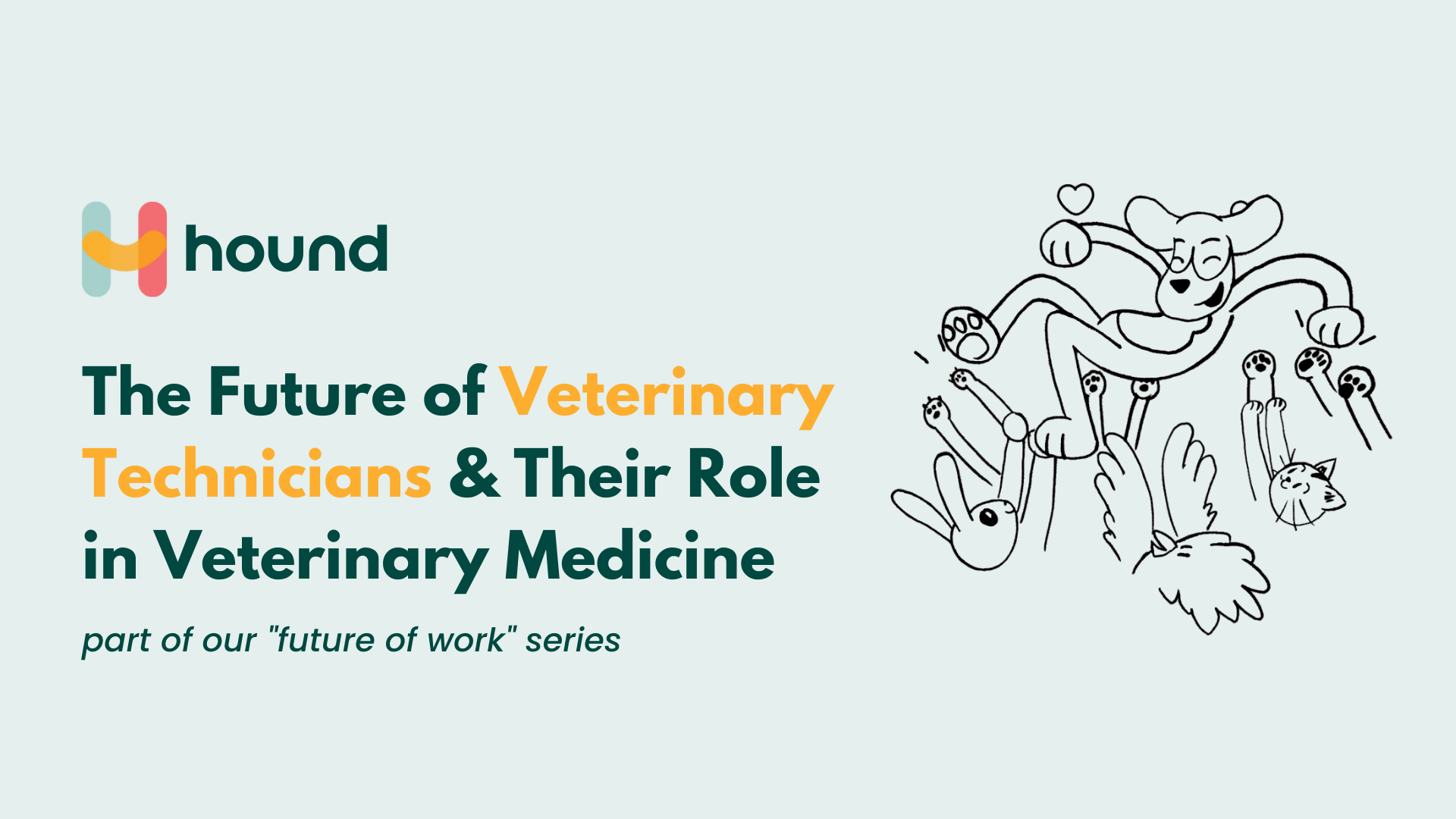 hound

The Future of Veterinary Technicians & Their Role in Veterinary Medicine

part of our "future of work" series